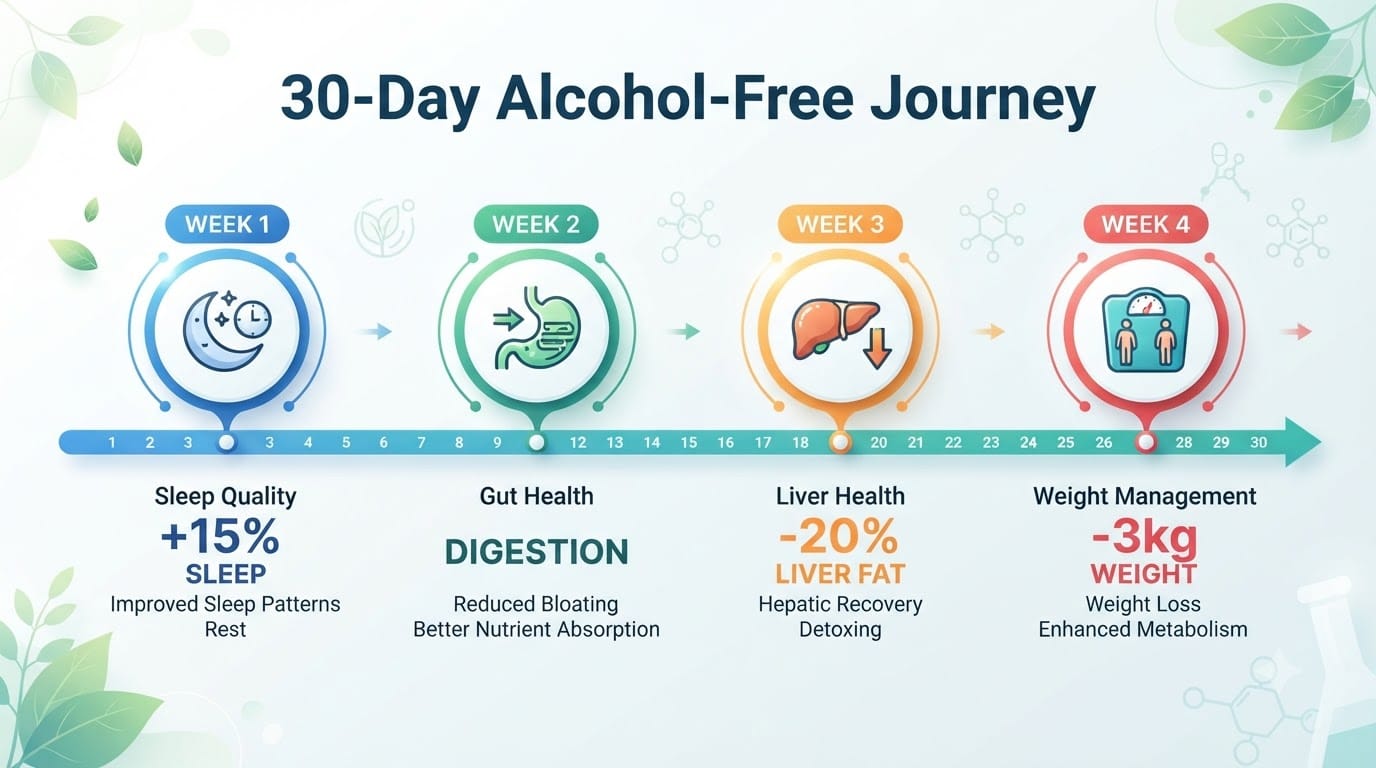 30-Day Alcohol-Free Journey

WEEK 1

WEEK 2

WEEK 3

WEEK 4

1 2 3 3 4 5 6 7 8 9 12 13 14 15 16 17 18 20 21 22 23 24 25 26 28 29 30

Sleep Quality
+15%
SLEEP
Improved Sleep Patterns
Rest

Gut Health
DIGESTION
Reduced Bloating
Better Nutrient Absorption

Liver Health
-20%
LIVER FAT
Hepatic Recovery
Detoxing

Weight Management
-3kg
WEIGHT
Weight Loss
Enhanced Metabolism